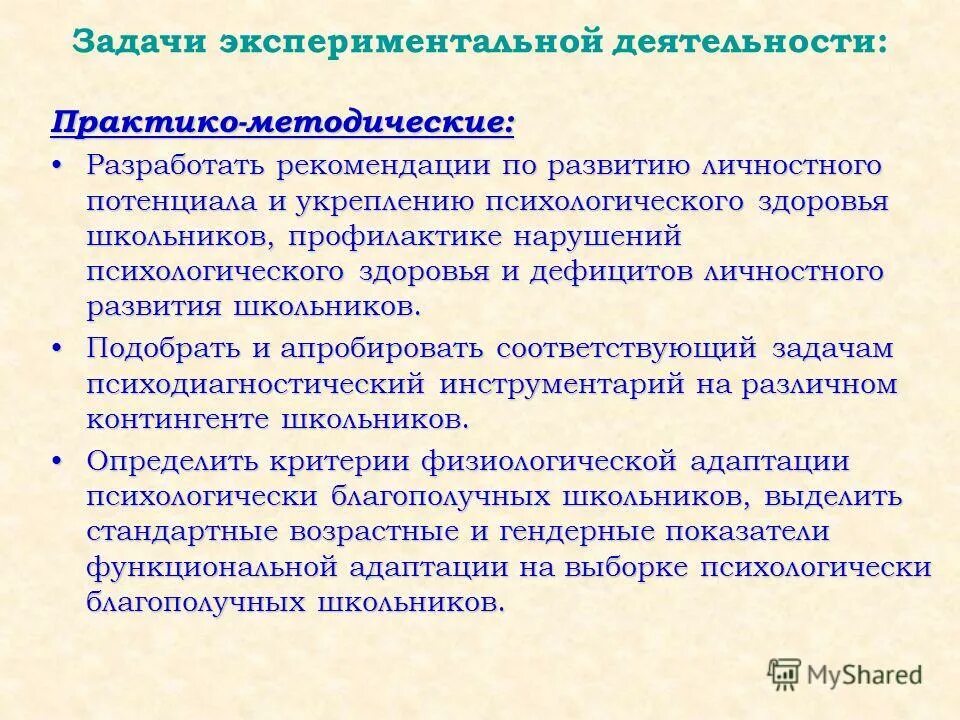 Задачи экспериментальной деятельности:

Практико-методические:

• Разработать рекомендации по развитию личностного потенциала и укреплению психологического здоровья школьников, профилактике нарушений психологического здоровья и дефицитов личностного развития школьников.

• Подобрать и апробировать соответствующий задачам психодиагностический инструментарий на различном контингенте школьников.

• Определить критерии физиологической адаптации психологически благополучных школьников, выделить стандартные возрастные и гендерные показатели функциональной адаптации на выборке психологически благополучных школьников.

MyShared